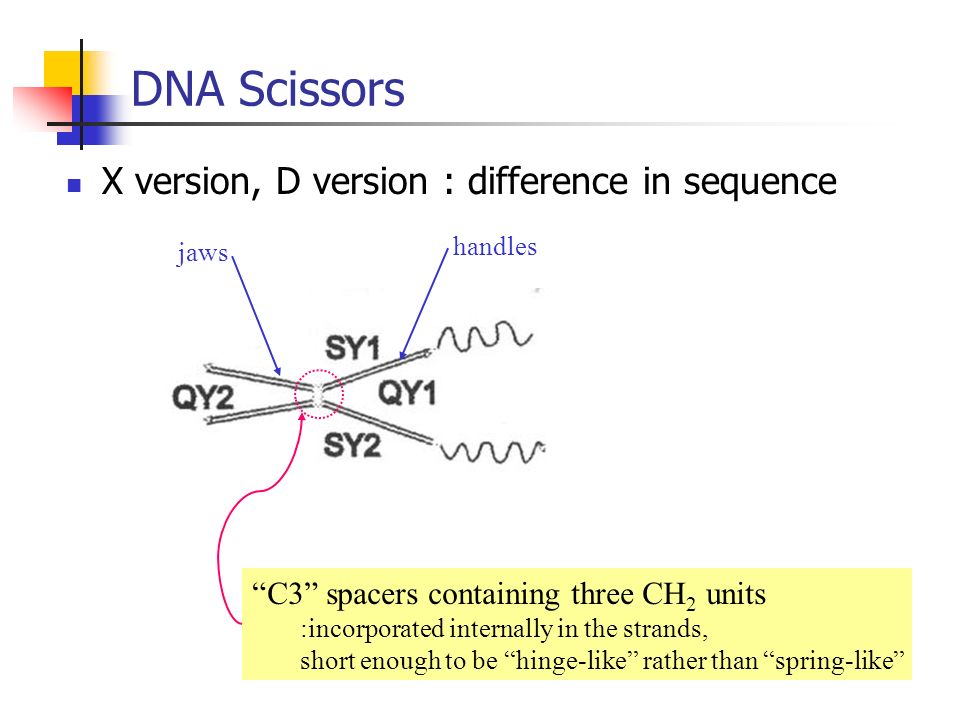 DNA Scissors

X version, D version : difference in sequence

jaws

handles

SY1

QY2

QY1

SY2

“C3” spacers containing three $CH_2$ units
:incorporated internally in the strands,
short enough to be “hinge-like” rather than “spring-like”